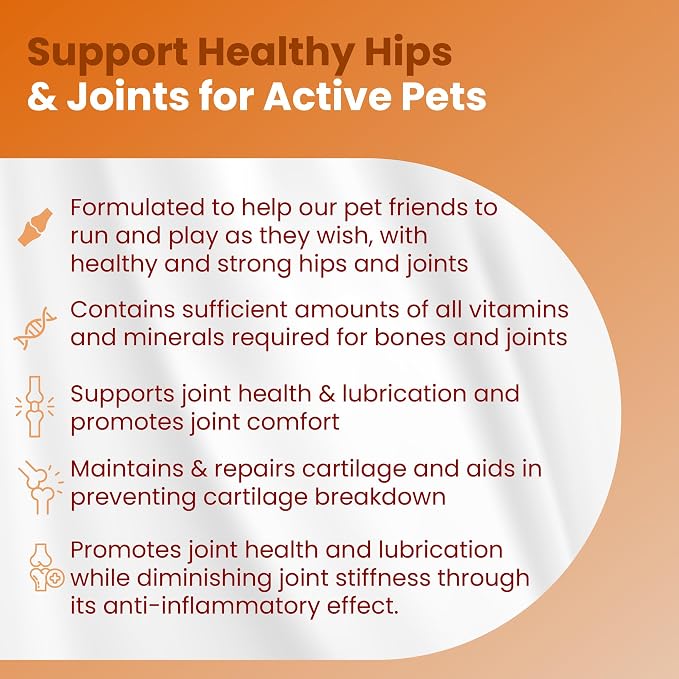 Support Healthy Hips & Joints for Active Pets

Formulated to help our pet friends to run and play as they wish, with healthy and strong hips and joints

Contains sufficient amounts of all vitamins and minerals required for bones and joints

Supports joint health & lubrication and promotes joint comfort

Maintains & repairs cartilage and aids in preventing cartilage breakdown

Promotes joint health and lubrication while diminishing joint stiffness through its anti-inflammatory effect.